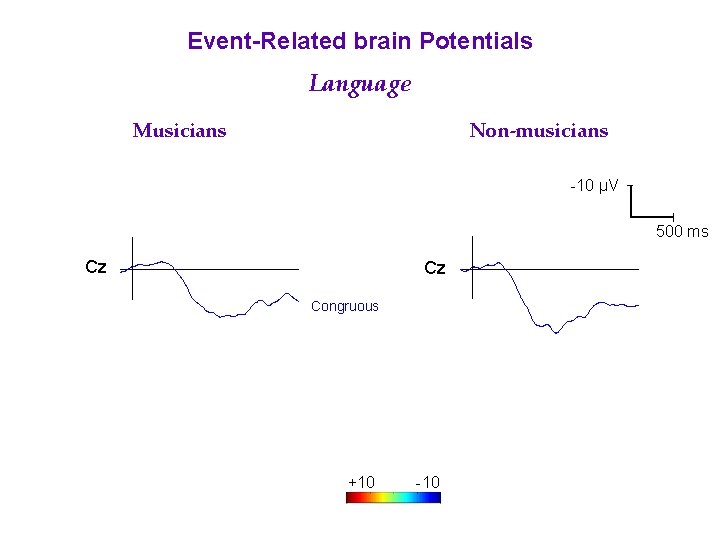 Event-Related brain Potentials

Language

Musicians

Non-musicians

-10 µV

500 ms

Cz

Congruous

Cz

+10 -10